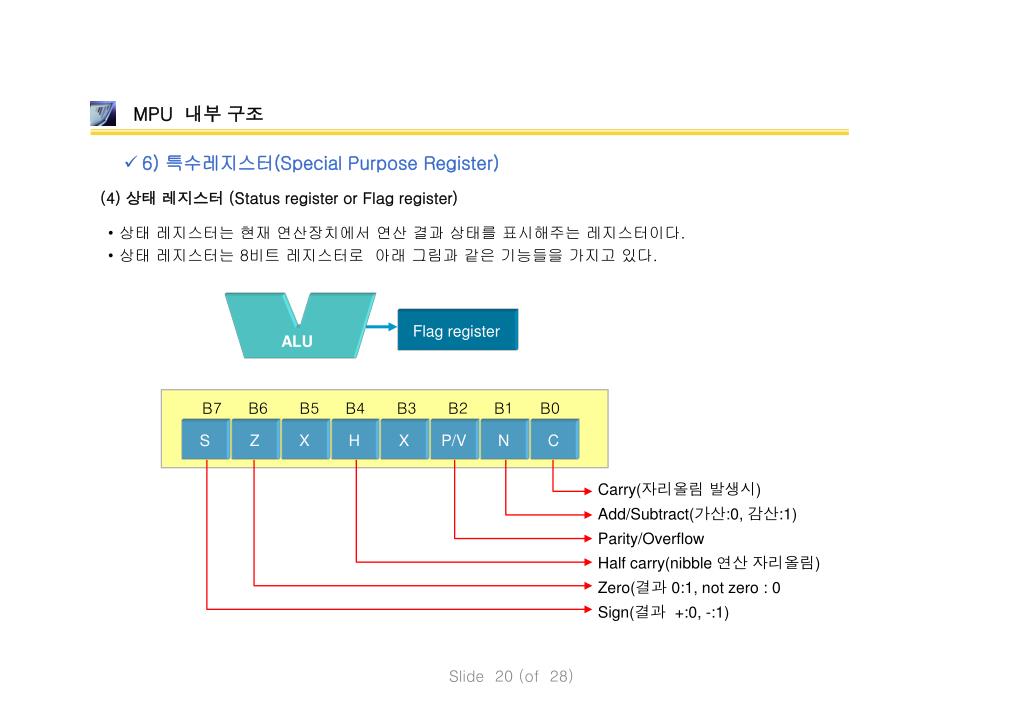 MPU 내부 구조

✓ 6) 특수레지스터(Special Purpose Register)

(4) 상태 레지스터 (Status register or Flag register)

• 상태 레지스터는 현재 연산장치에서 연산 결과 상태를 표시해주는 레지스터이다.
• 상태 레지스터는 8비트 레지스터로 아래 그림과 같은 기능들을 가지고 있다.

ALU

Flag register

| B7 | B6 | B5 | B4 | B3 | B2 | B1 | B0 |
|---|---|---|---|---|---|---|---|
| S | Z | X | H | X | P/V | N | C |

Carry(자리올림 발생시)
Add/Subtract(가산:0, 감산:1)
Parity/Overflow
Half carry(nibble 연산 자리올림)
Zero(결과 0:1, not zero : 0
Sign(결과 +:0, -:1)

Slide 20 (of 28)